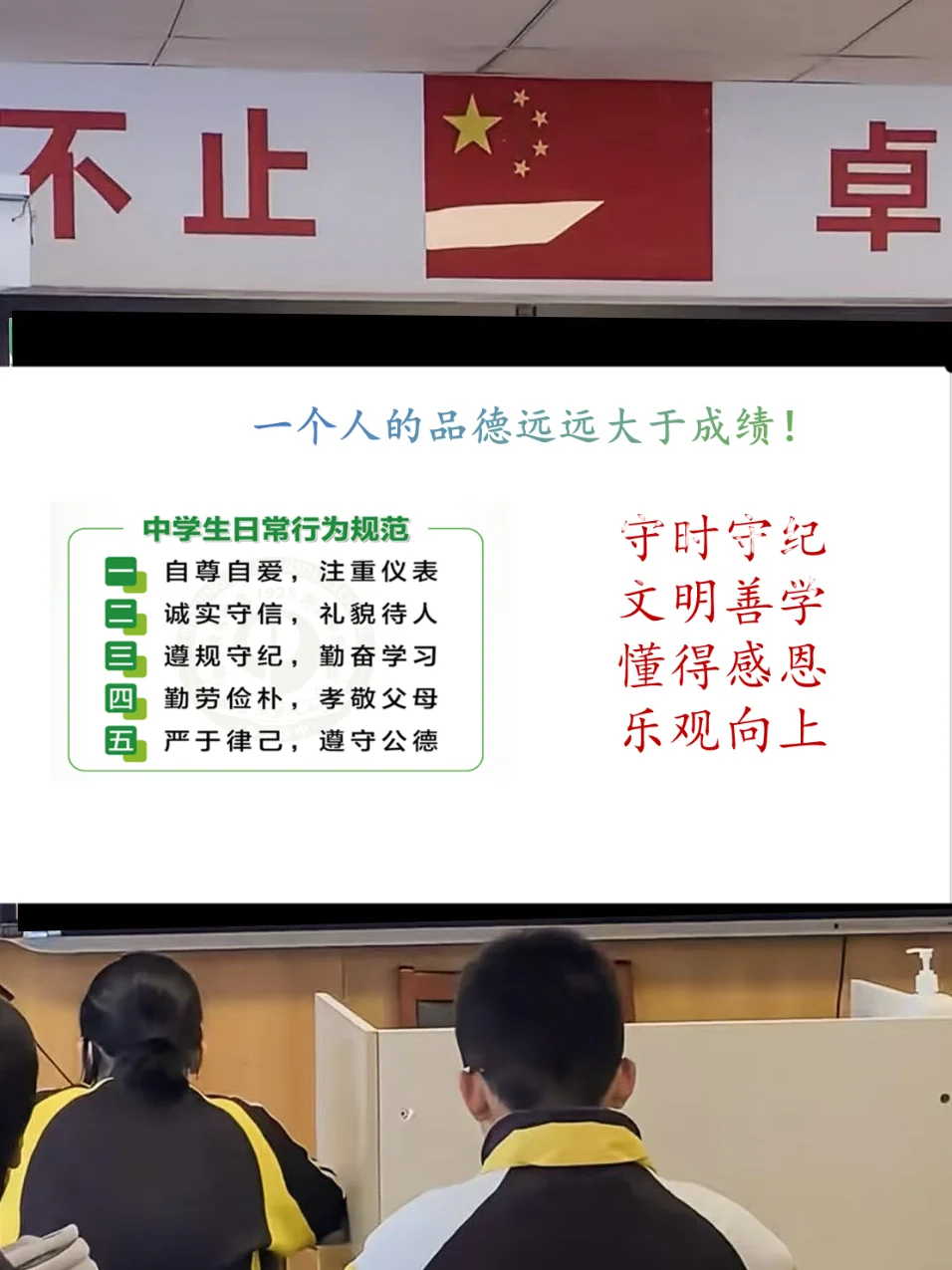 不止　卓

一个人的品德远远大于成绩！

中学生日常行为规范
一 自尊自爱，注重仪表
二 诚实守信，礼貌待人
三 遵规守纪，勤奋学习
四 勤劳俭朴，孝敬父母
五 严于律己，遵守公德

守时守纪
文明善学
懂得感恩
乐观向上